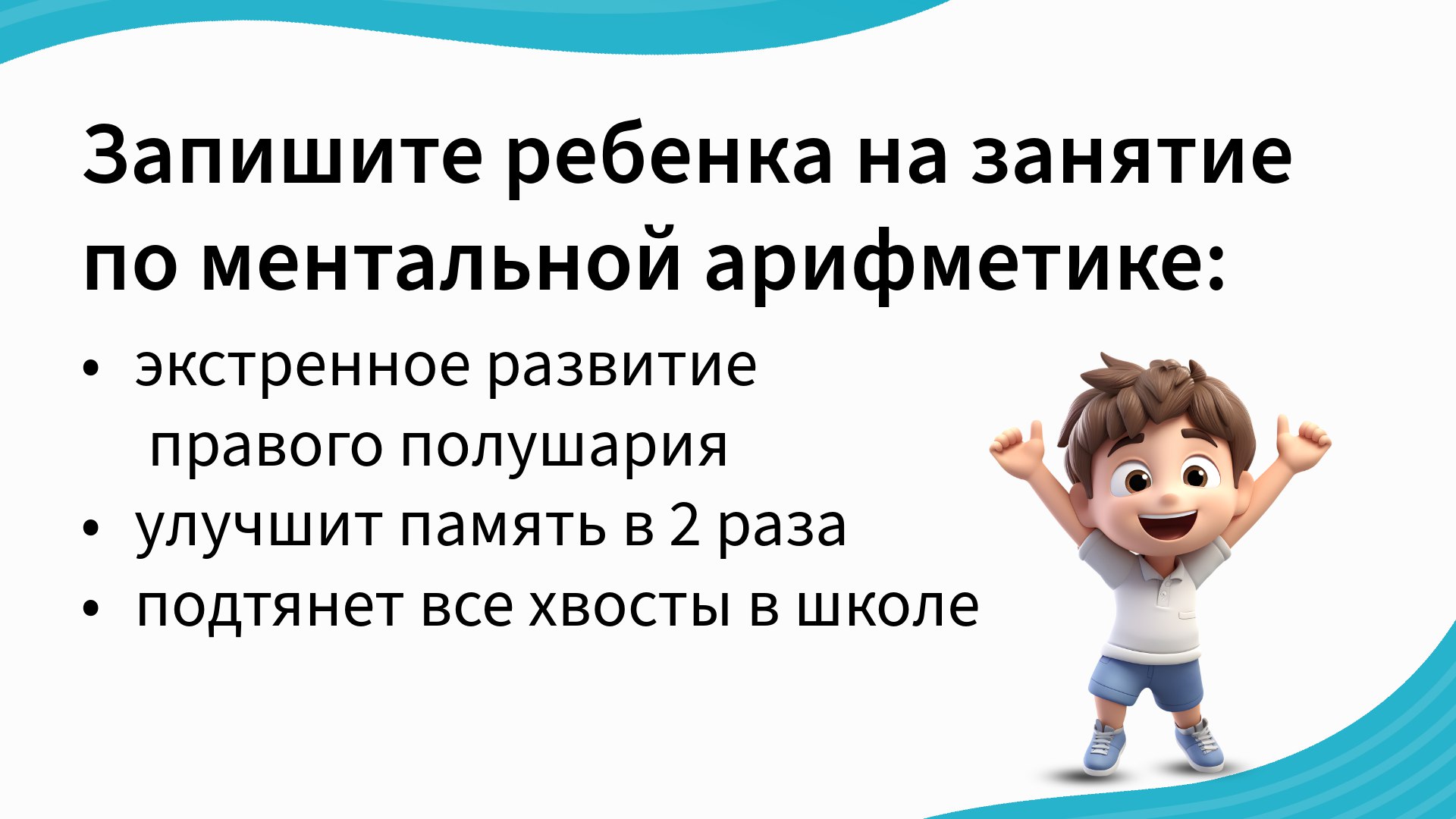 Запишите ребенка на занятие по ментальной арифметике:

• экстренное развитие правого полушария
• улучшит память в 2 раза
• подтянет все хвосты в школе